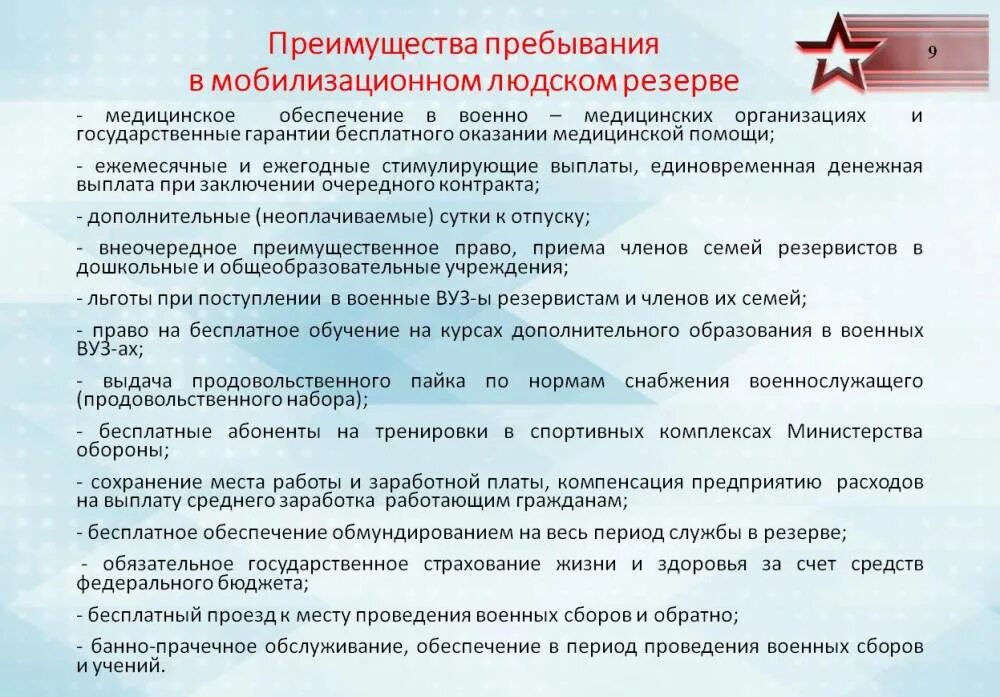 Преимущества пребывания в мобилизационном людском резерве

9

- медицинское обеспечение в военно – медицинских организациях и государственные гарантии бесплатного оказании медицинской помощи;

- ежемесячные и ежегодные стимулирующие выплаты, единовременная денежная выплата при заключении очередного контракта;

- дополнительные (неоплачиваемые) сутки к отпуску;

- внеочередное преимущественное право, приема членов семей резервистов в дошкольные и общеобразовательные учреждения;

- льготы при поступлении в военные ВУЗ-ы резервистам и членов их семей;

- право на бесплатное обучение на курсах дополнительного образования в военных ВУЗ-ах;

- выдача продовольственного пайка по нормам снабжения военнослужащего (продовольственного набора);

- бесплатные абоненты на тренировки в спортивных комплексах Министерства обороны;

- сохранение места работы и заработной платы, компенсация предприятию расходов на выплату среднего заработка работающим гражданам;

- бесплатное обеспечение обмундированием на весь период службы в резерве;

- обязательное государственное страхование жизни и здоровья за счет средств федерального бюджета;

- бесплатный проезд к месту проведения военных сборов и обратно;

- банно-прачечное обслуживание, обеспечение в период проведения военных сборов и учений.